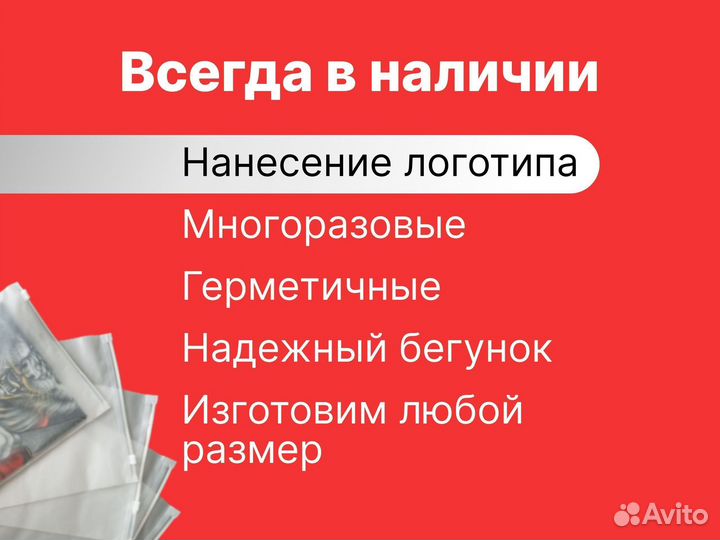 Всегда в наличии

Нанесение логотипа

Многоразовые

Герметичные

Надежный бегунок

Изготовим любой размер

Avito